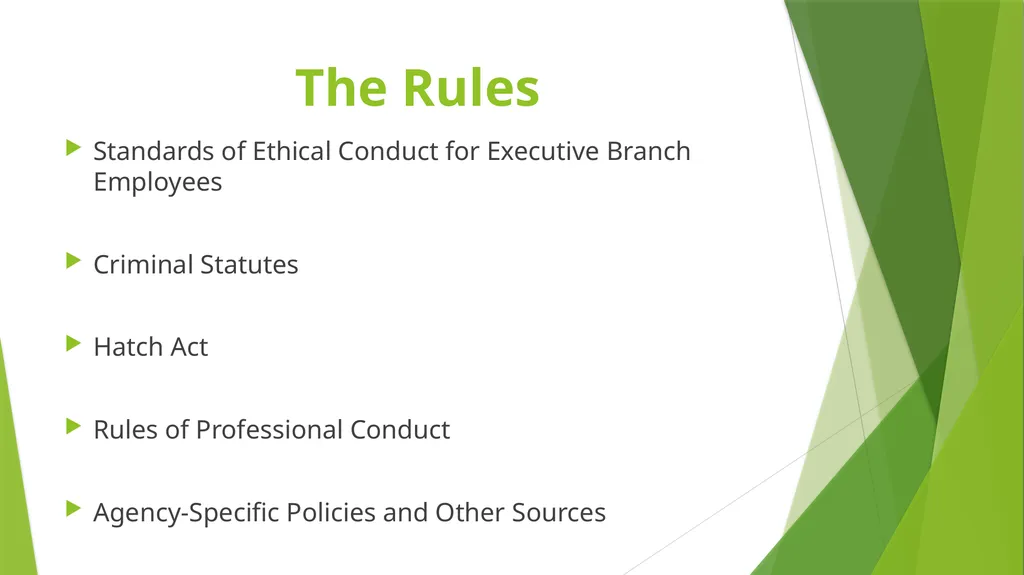 The Rules

Standards of Ethical Conduct for Executive Branch Employees

Criminal Statutes

Hatch Act

Rules of Professional Conduct

Agency-Specific Policies and Other Sources